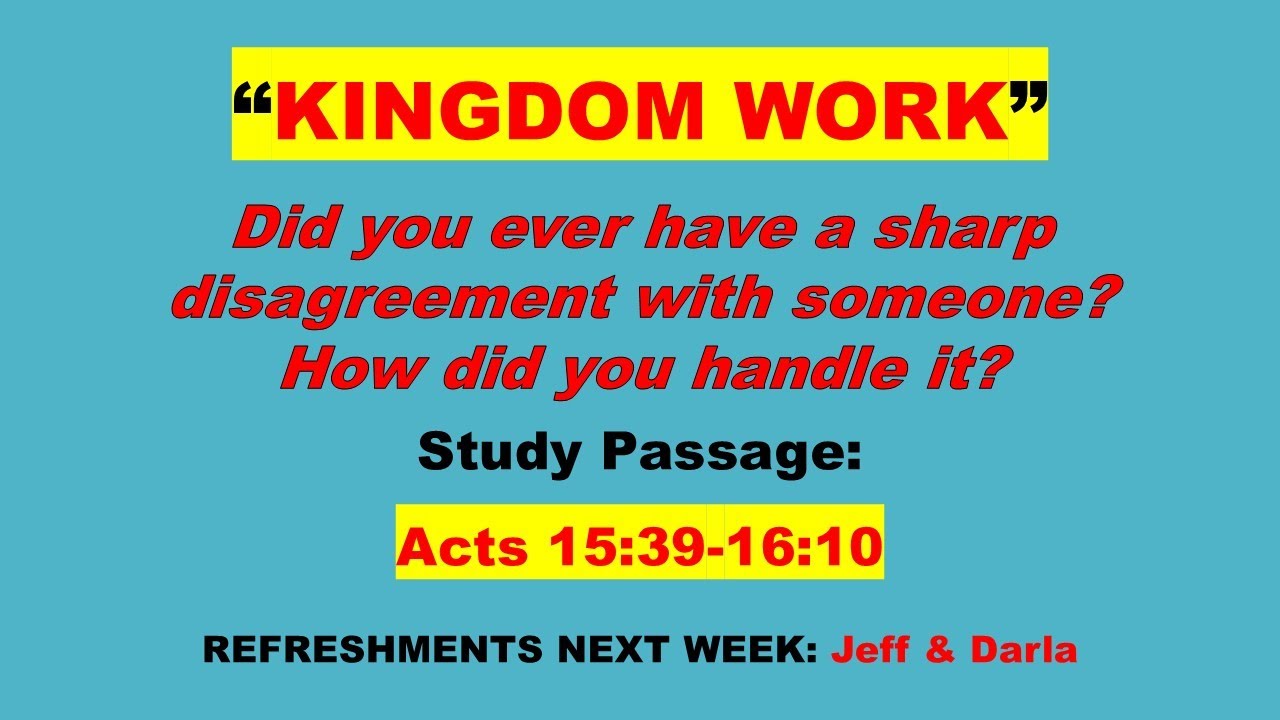 “KINGDOM WORK”

Did you ever have a sharp disagreement with someone? How did you handle it?

Study Passage:

Acts 15:39-16:10

REFRESHMENTS NEXT WEEK: Jeff & Darla